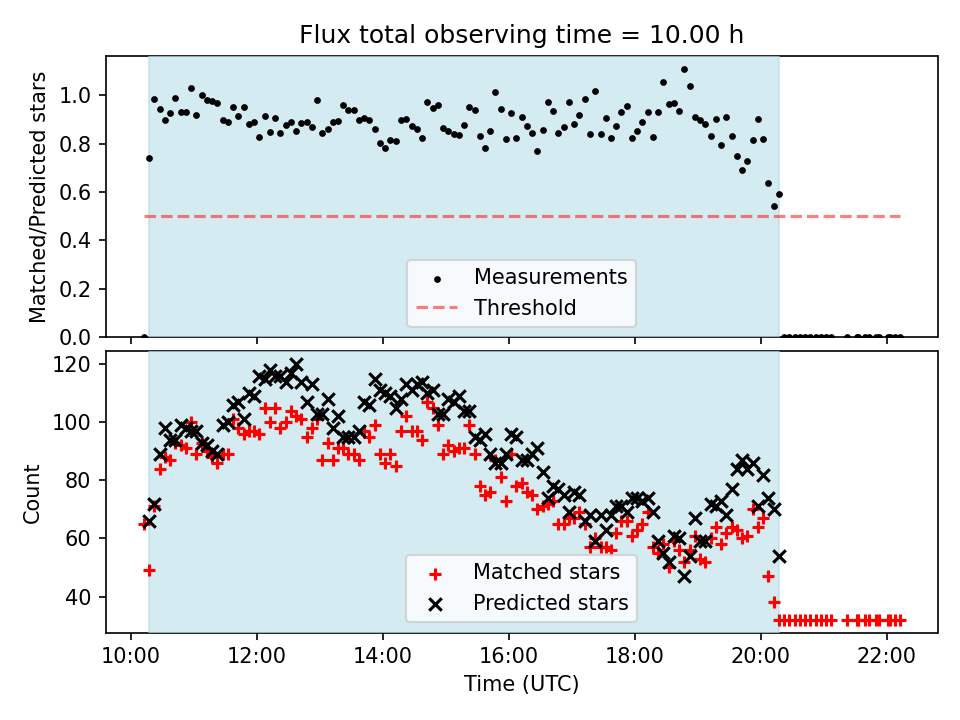 Flux total observing time = 10.00 h

Matched/Predicted stars

1.0
0.8
0.6
0.4
0.2
0.0

Measurements
Threshold

Count

120
100
80
60
40

Matched stars
Predicted stars

10:00
12:00
14:00
16:00
18:00
20:00
22:00

Time (UTC)